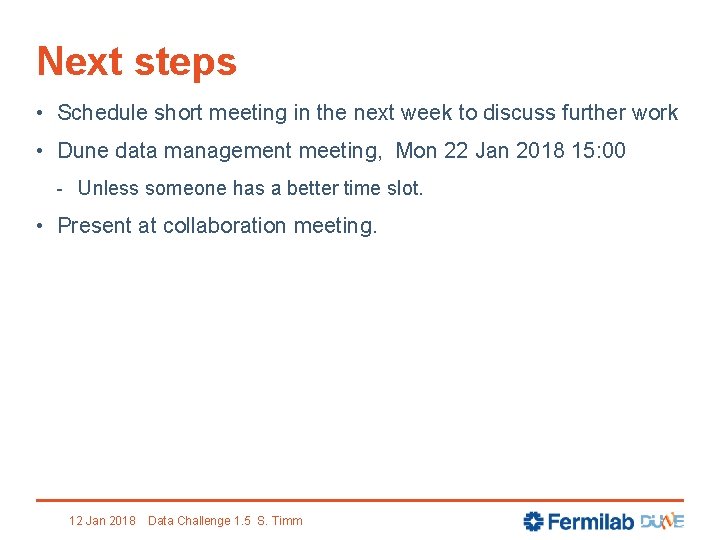 Next steps

• Schedule short meeting in the next week to discuss further work

• Dune data management meeting, Mon 22 Jan 2018 15:00

- Unless someone has a better time slot.

• Present at collaboration meeting.

12 Jan 2018 Data Challenge 1.5 S. Timm

Fermilab DUNE